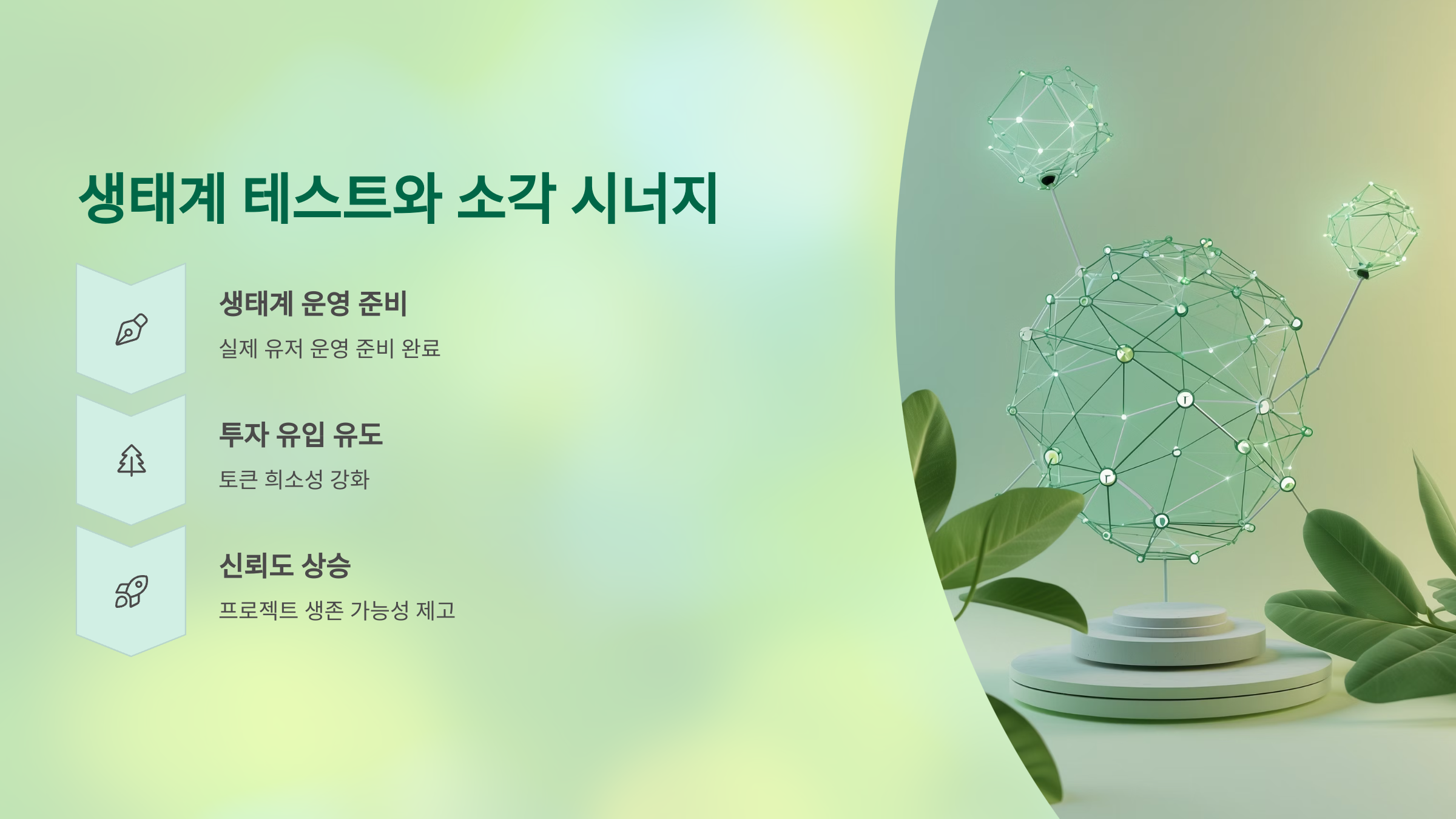 생태계 테스트와 소각 시너지

생태계 운영 준비

실제 유저 운영 준비 완료

투자 유입 유도

토큰 희소성 강화

신뢰도 상승

프로젝트 생존 가능성 제고